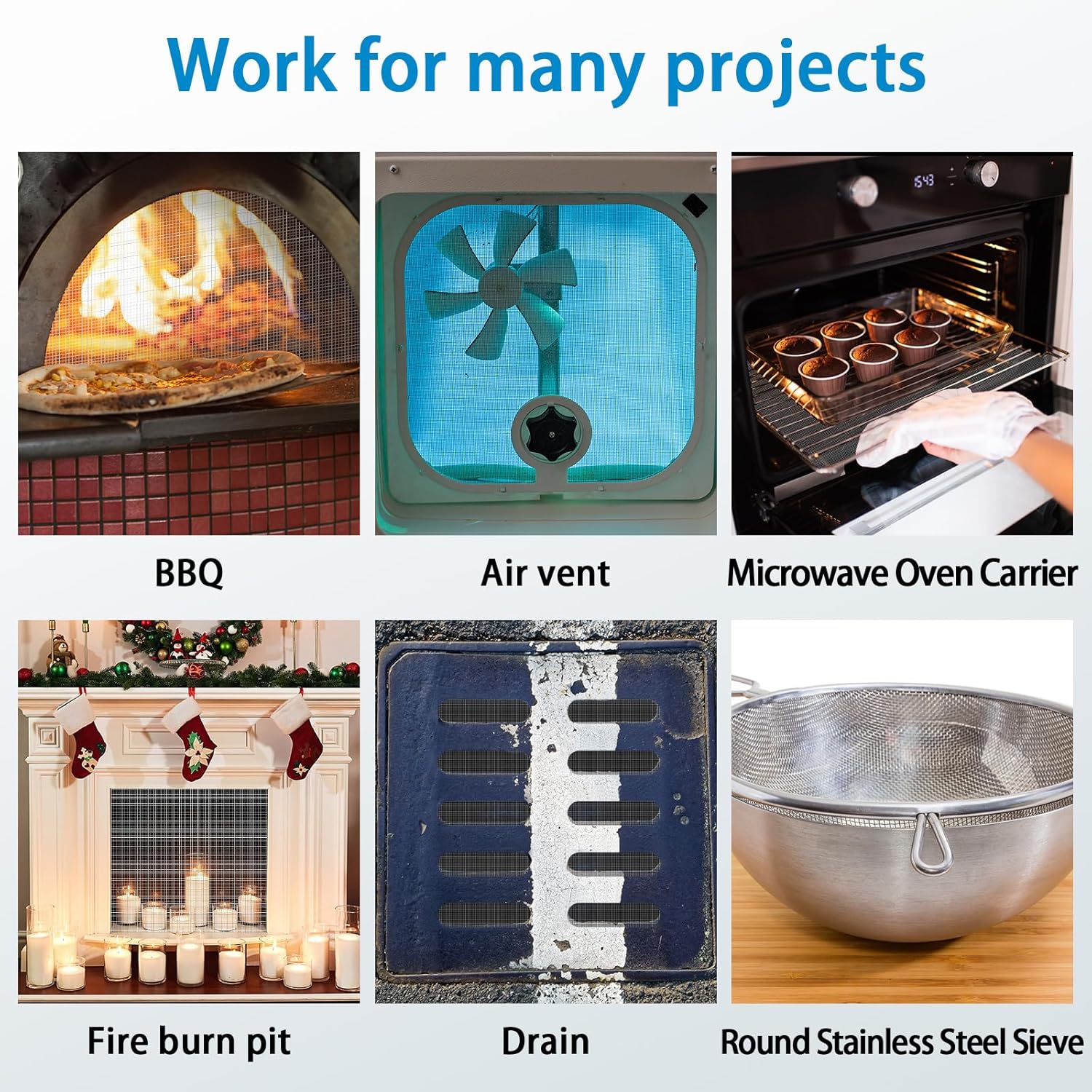 Work for many projects

BBQ

Air vent

Microwave Oven Carrier

Fire burn pit

Drain

Round Stainless Steel Sieve